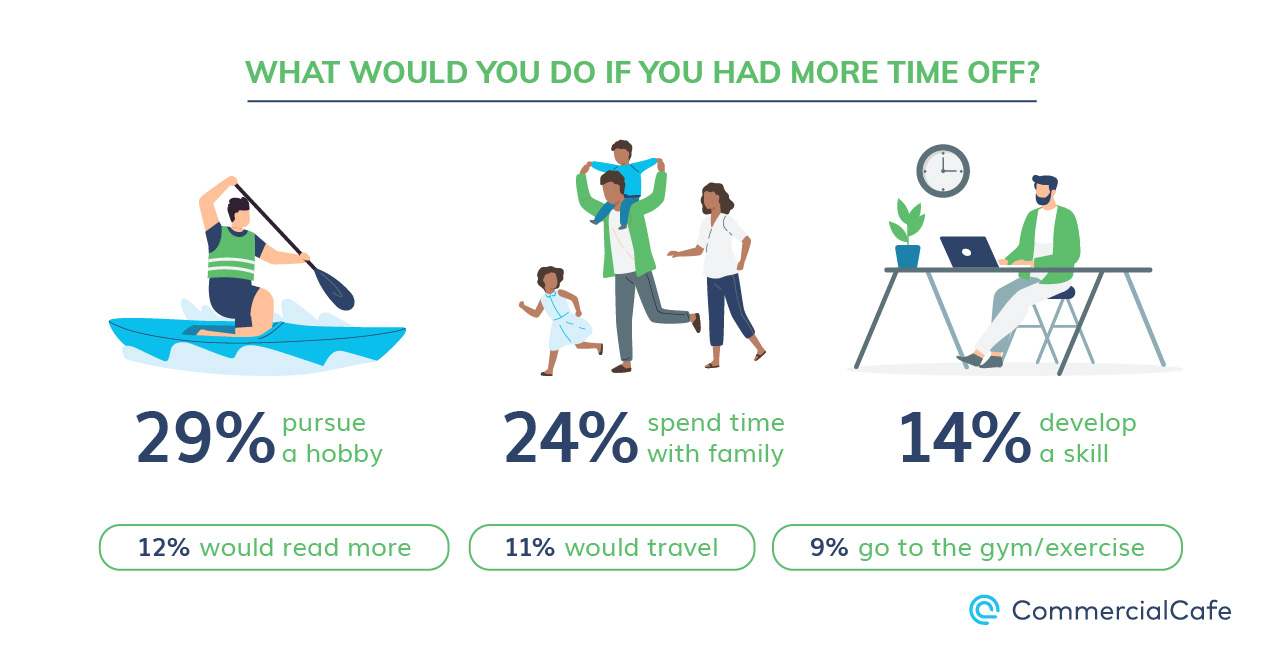 WHAT WOULD YOU DO IF YOU HAD MORE TIME OFF?

29% pursue a hobby

24% spend time with family

14% develop a skill

12% would read more

11% would travel

9% go to the gym/exercise

CommercialCafe